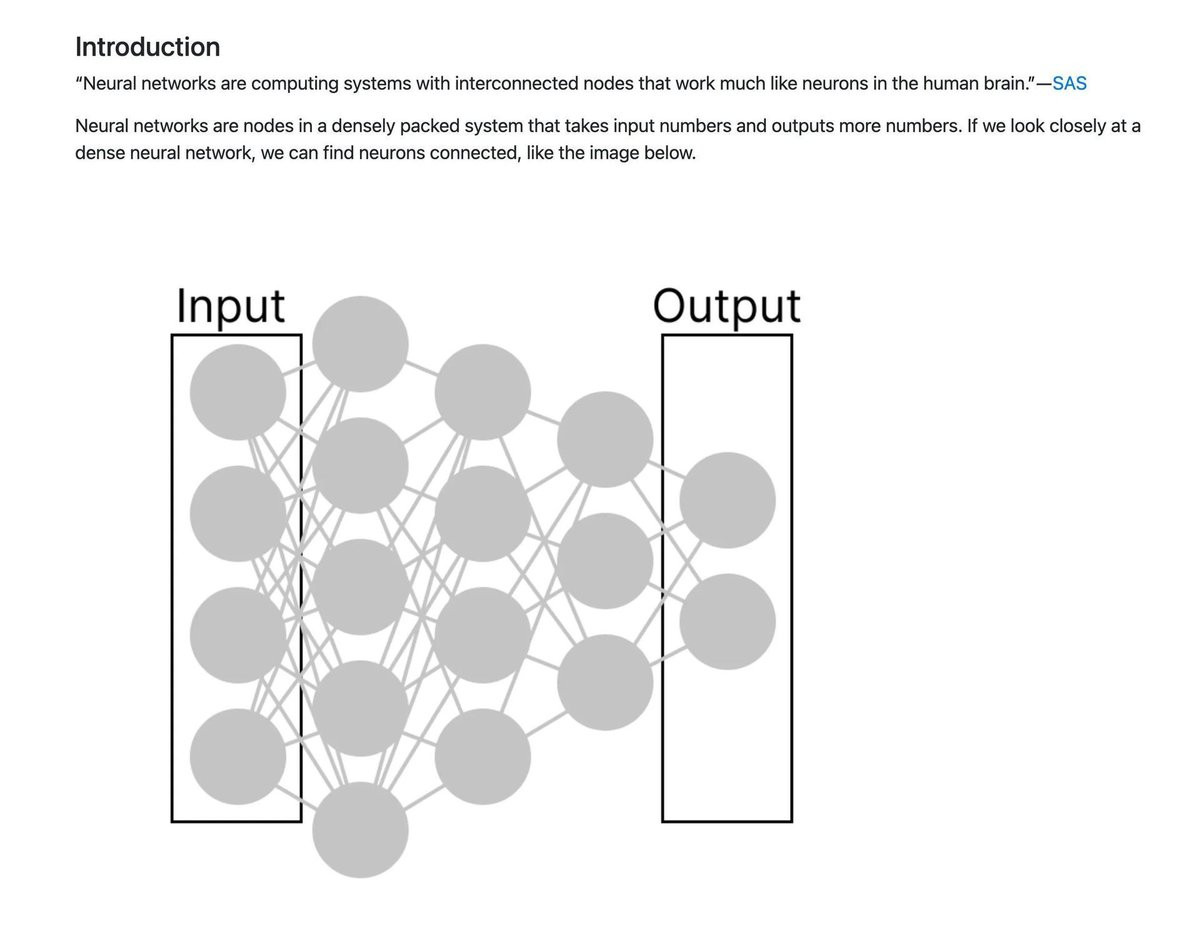 Introduction

“Neural networks are computing systems with interconnected nodes that work much like neurons in the human brain.”—SAS

Neural networks are nodes in a densely packed system that takes input numbers and outputs more numbers. If we look closely at a dense neural network, we can find neurons connected, like the image below.

Input

Output